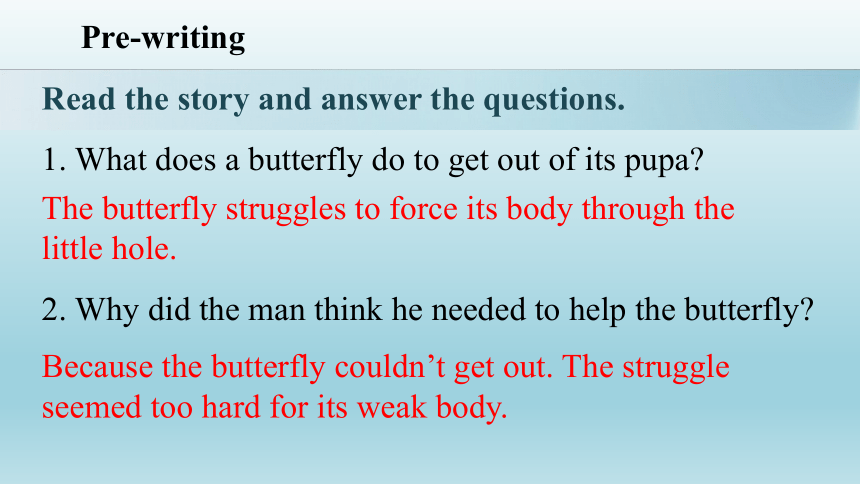 Pre-writing

Read the story and answer the questions.

1. What does a butterfly do to get out of its pupa?

The butterfly struggles to force its body through the little hole.

2. Why did the man think he needed to help the butterfly?

Because the butterfly couldn’t get out. The struggle seemed too hard for its weak body.